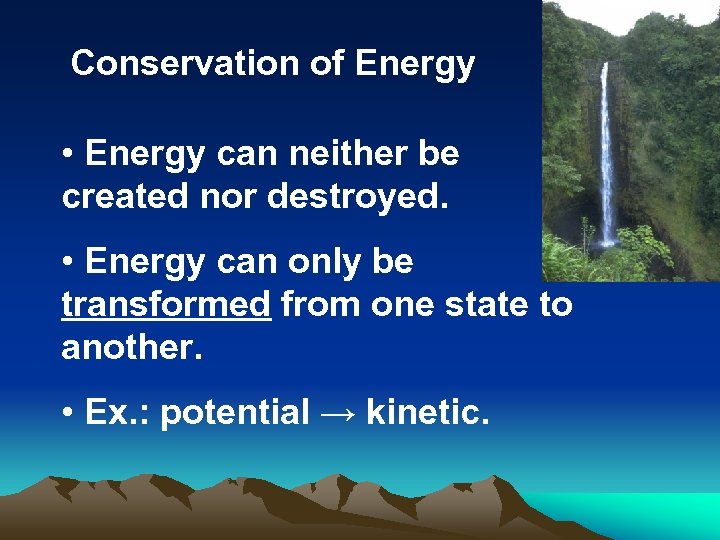 Conservation of Energy

• Energy can neither be created nor destroyed.

• Energy can only be transformed from one state to another.

• Ex.: potential → kinetic.